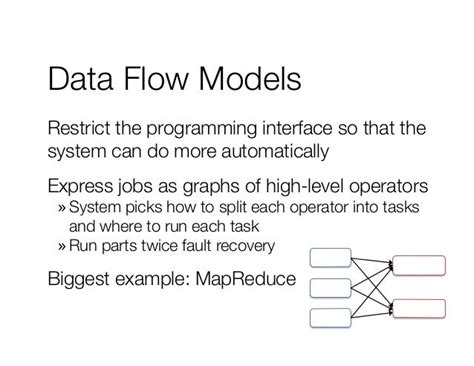 Data Flow Models

Restrict the programming interface so that the system can do more automatically

Express jobs as graphs of high-level operators
» System picks how to split each operator into tasks and where to run each task
» Run parts twice fault recovery

Biggest example: MapReduce